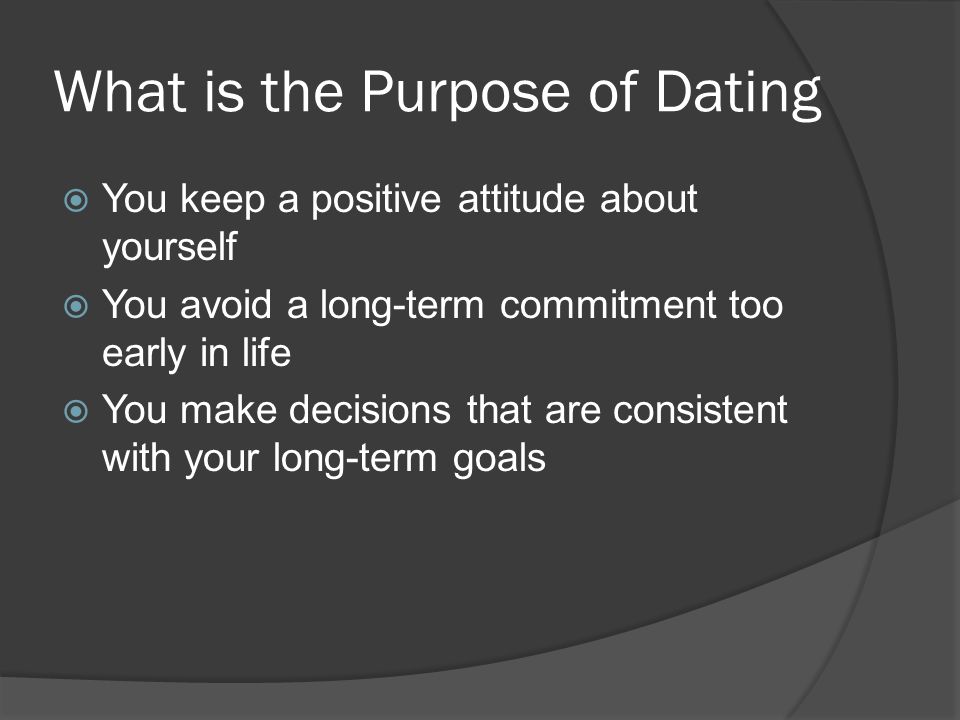 What is the Purpose of Dating

You keep a positive attitude about yourself

You avoid a long-term commitment too early in life

You make decisions that are consistent with your long-term goals